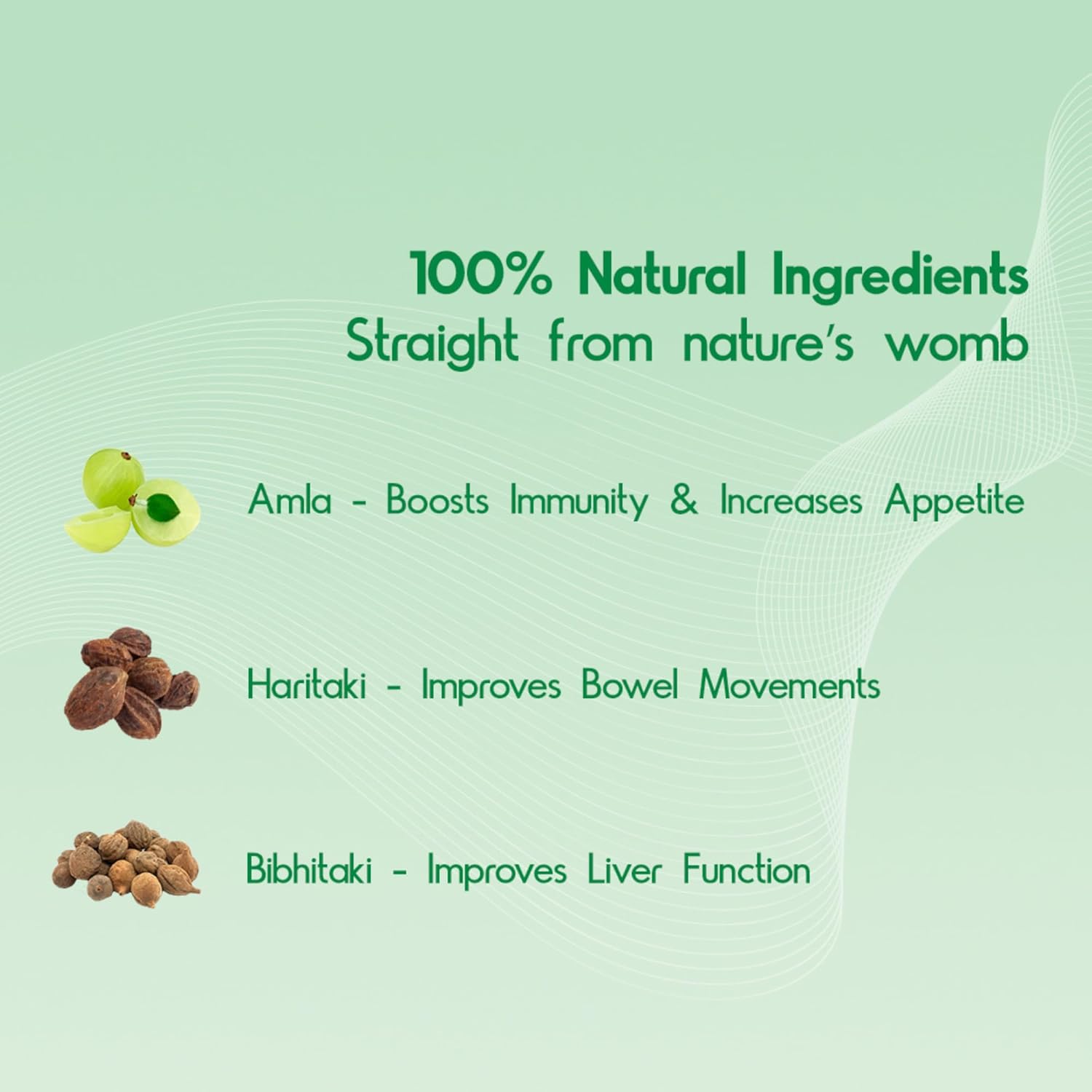 100% Natural Ingredients
Straight from nature's womb

Amla - Boosts Immunity & Increases Appetite

Haritaki - Improves Bowel Movements

Bibhitaki - Improves Liver Function